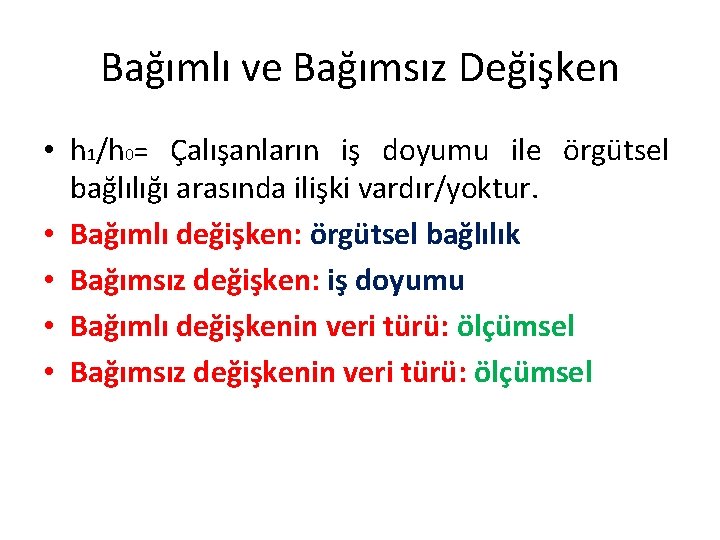 Bağımlı ve Bağımsız Değişken

• $h_1/h_0$= Çalışanların iş doyumu ile örgütsel bağlılığı arasında ilişki vardır/yoktur.
• Bağımlı değişken: örgütsel bağlılık
• Bağımsız değişken: iş doyumu
• Bağımlı değişkenin veri türü: ölçümsel
• Bağımsız değişkenin veri türü: ölçümsel